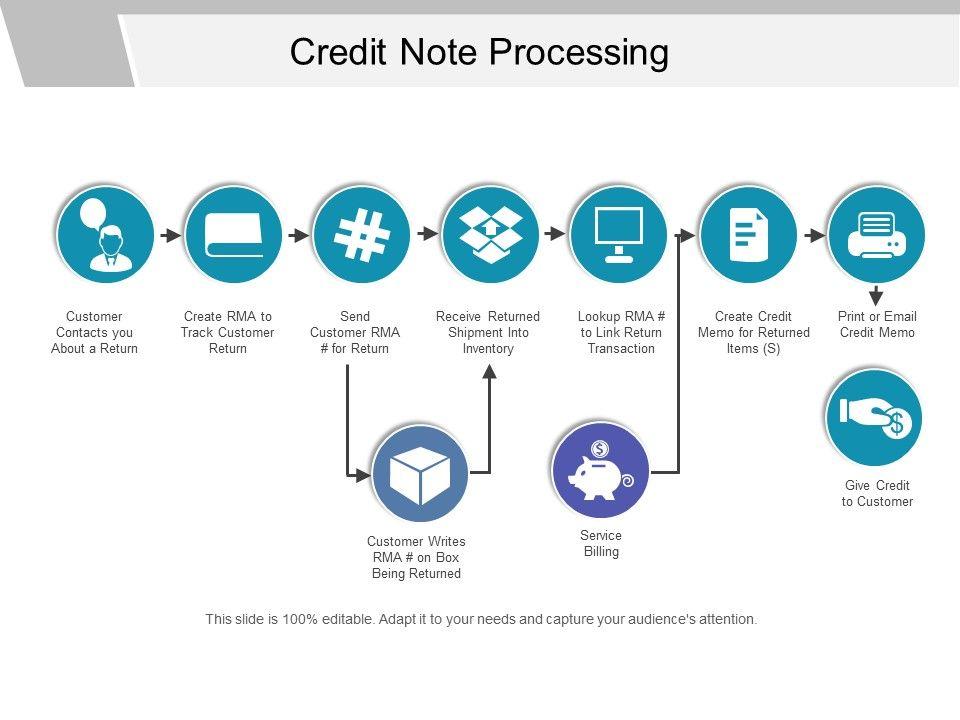 Credit Note Processing

Customer Contacts you About a Return

Create RMA to Track Customer Return

Send Customer RMA # for Return

Receive Returned Shipment Into Inventory

Lookup RMA # to Link Return Transaction

Create Credit Memo for Returned Items (S)

Print or Email Credit Memo

Customer Writes RMA # on Box Being Returned

Service Billing

Give Credit to Customer

This slide is 100% editable. Adapt it to your needs and capture your audience's attention.